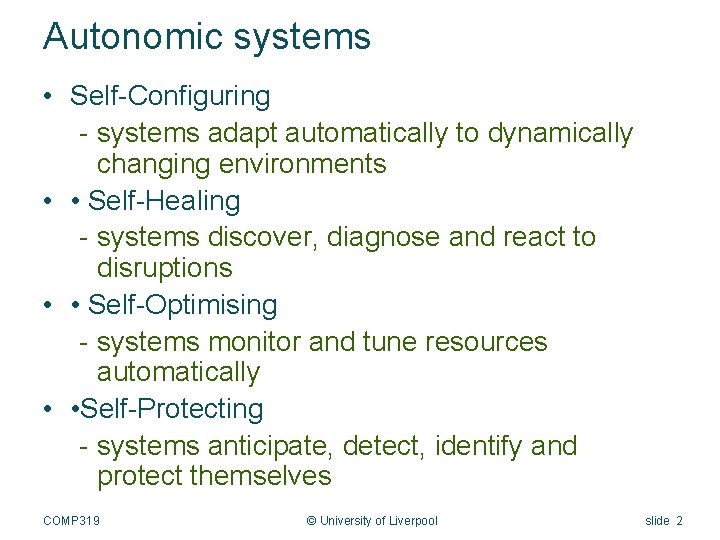 Autonomic systems

• Self-Configuring
- systems adapt automatically to dynamically changing environments
• • Self-Healing
- systems discover, diagnose and react to disruptions
• • Self-Optimising
- systems monitor and tune resources automatically
• •Self-Protecting
- systems anticipate, detect, identify and protect themselves

COMP319 © University of Liverpool slide 2